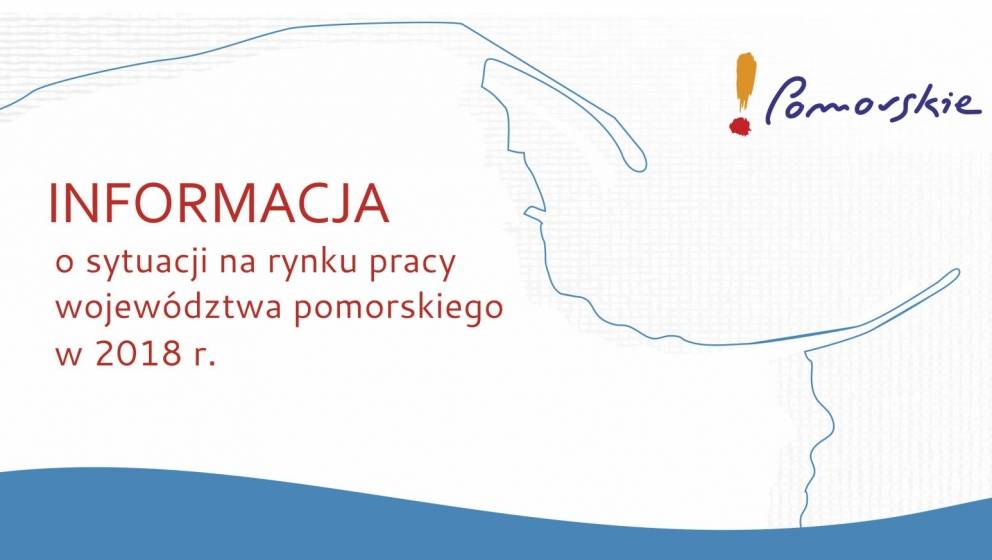 Pomorskie

INFORMACJA
o sytuacji na rynku pracy województwa pomorskiego w 2018 r.